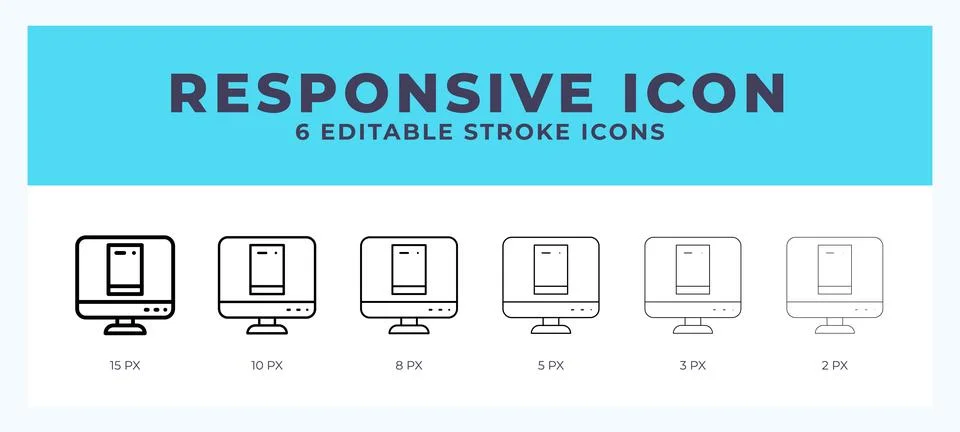 RESPONSIVE ICON
6 EDITABLE STROKE ICONS

15 PX 10 PX 8 PX 5 PX 3 PX 2 PX